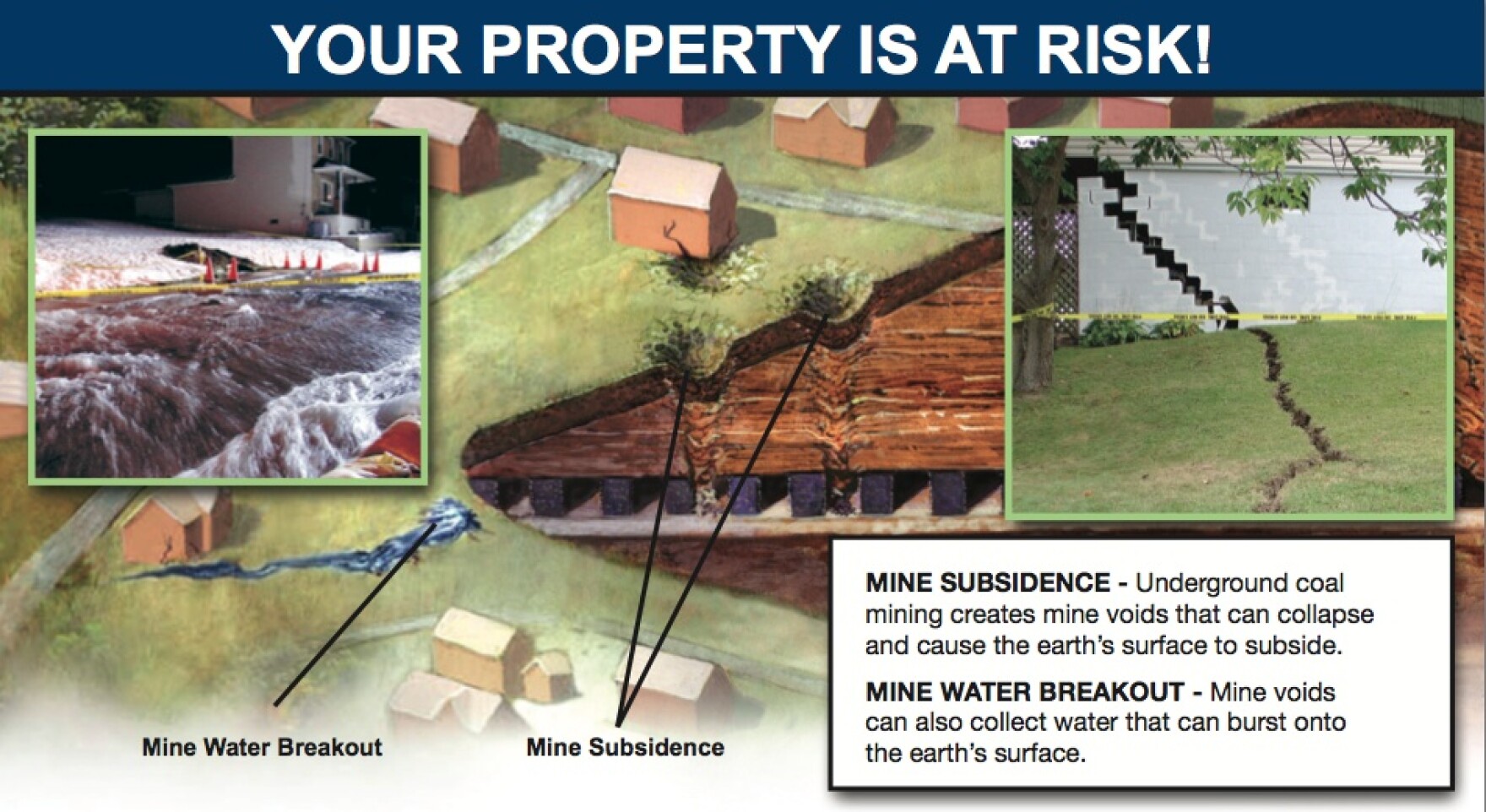 YOUR PROPERTY IS AT RISK!

Mine Water Breakout

Mine Subsidence

MINE SUBSIDENCE - Underground coal mining creates mine voids that can collapse and cause the earth's surface to subside.

MINE WATER BREAKOUT - Mine voids can also collect water that can burst onto the earth's surface.